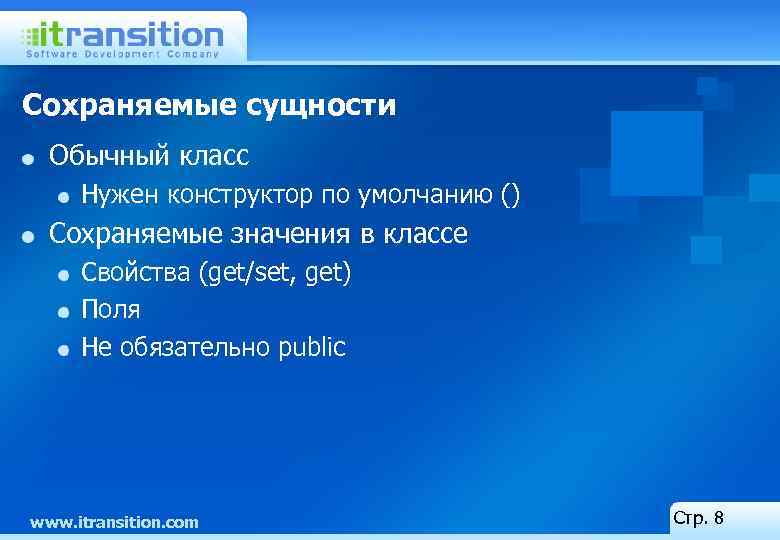 itransition
Software Development Company

Сохраняемые сущности

Обычный класс

Нужен конструктор по умолчанию ()

Сохраняемые значения в классе

Свойства (get/set, get)

Поля

Не обязательно public

www.itransition.com

Стр. 8